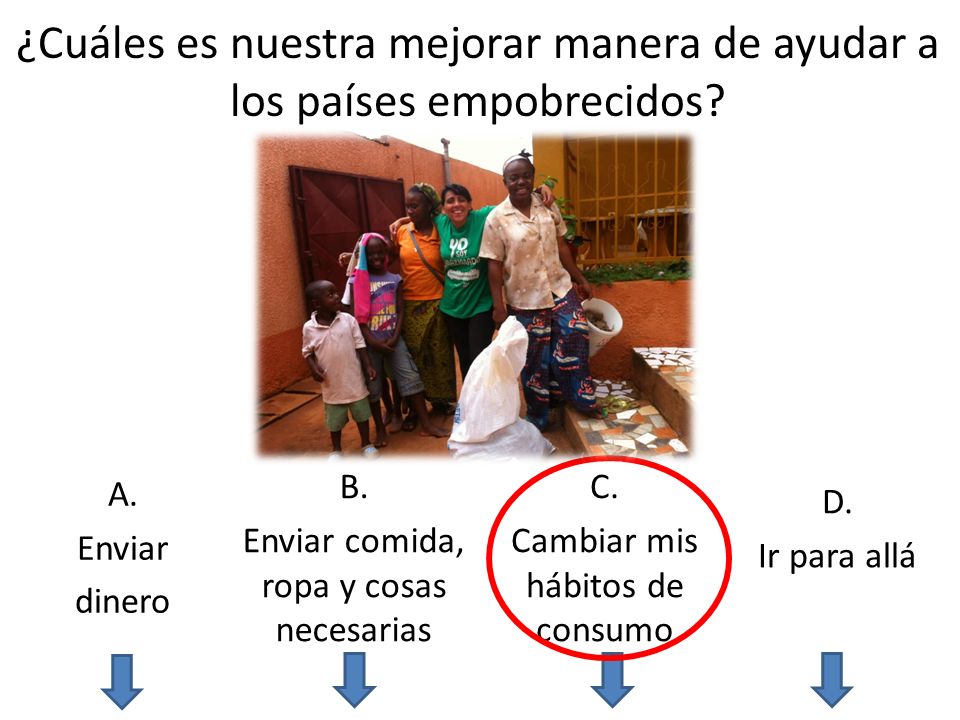 ¿Cuáles es nuestra mejorar manera de ayudar a los países empobrecidos?

A.
Enviar dinero

B.
Enviar comida, ropa y cosas necesarias

C.
Cambiar mis hábitos de consumo

D.
Ir para allá